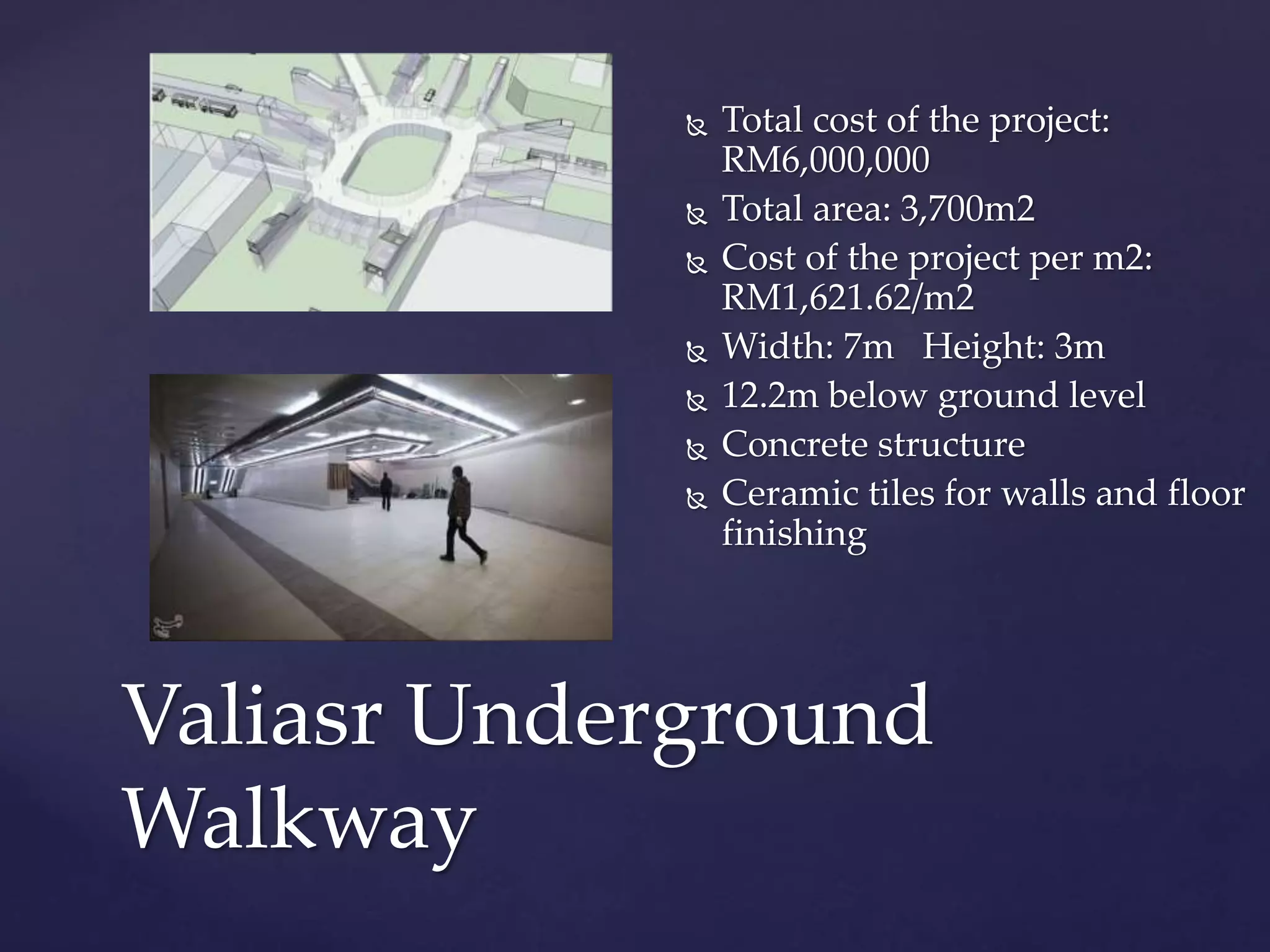 Total cost of the project: RM6,000,000

Total area: 3,700m2

Cost of the project per m2: RM1,621.62/m2

Width: 7m Height: 3m

12.2m below ground level

Concrete structure

Ceramic tiles for walls and floor finishing

Valiasr Underground Walkway